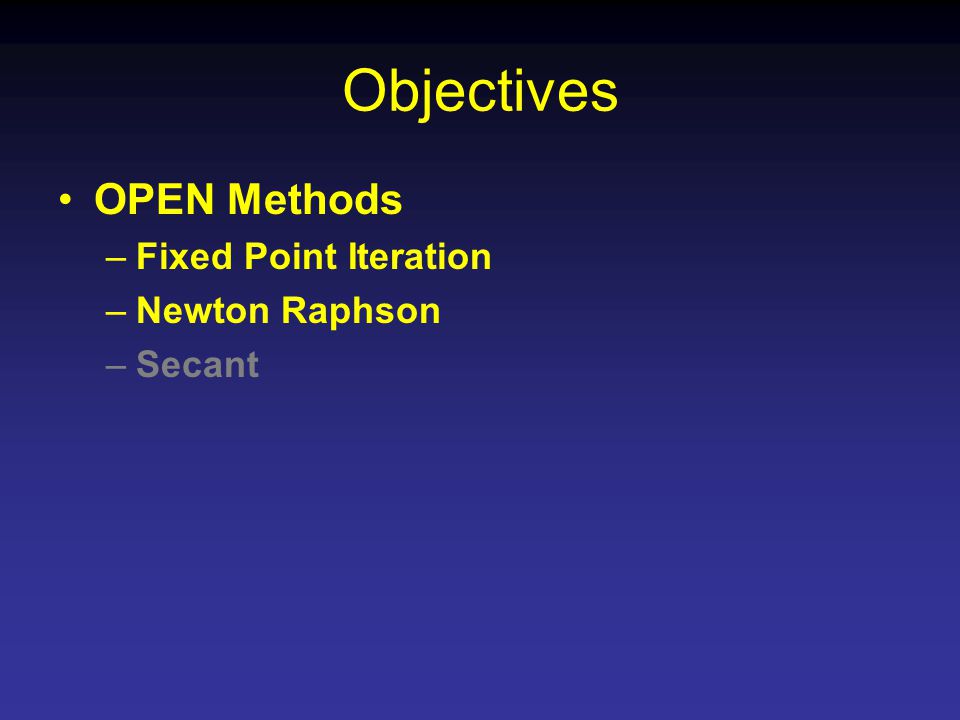 Objectives

• OPEN Methods
– Fixed Point Iteration
– Newton Raphson
– Secant